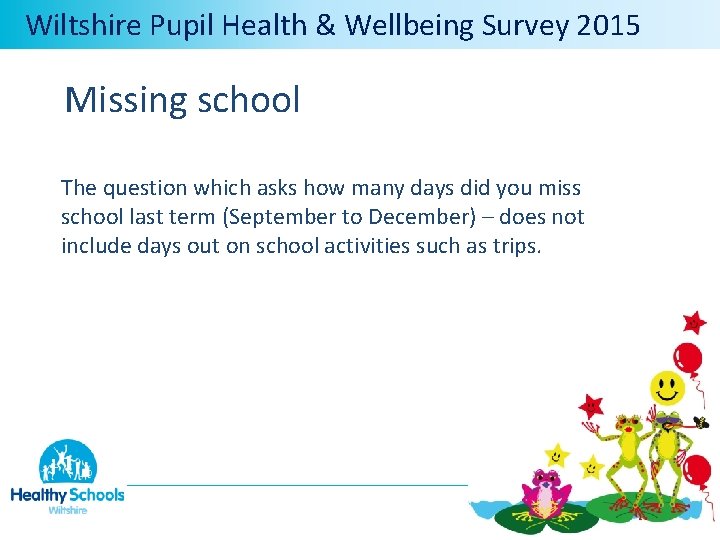 Wiltshire Pupil Health & Wellbeing Survey 2015

Missing school

The question which asks how many days did you miss school last term (September to December) – does not include days out on school activities such as trips.

Healthy Schools
Wiltshire